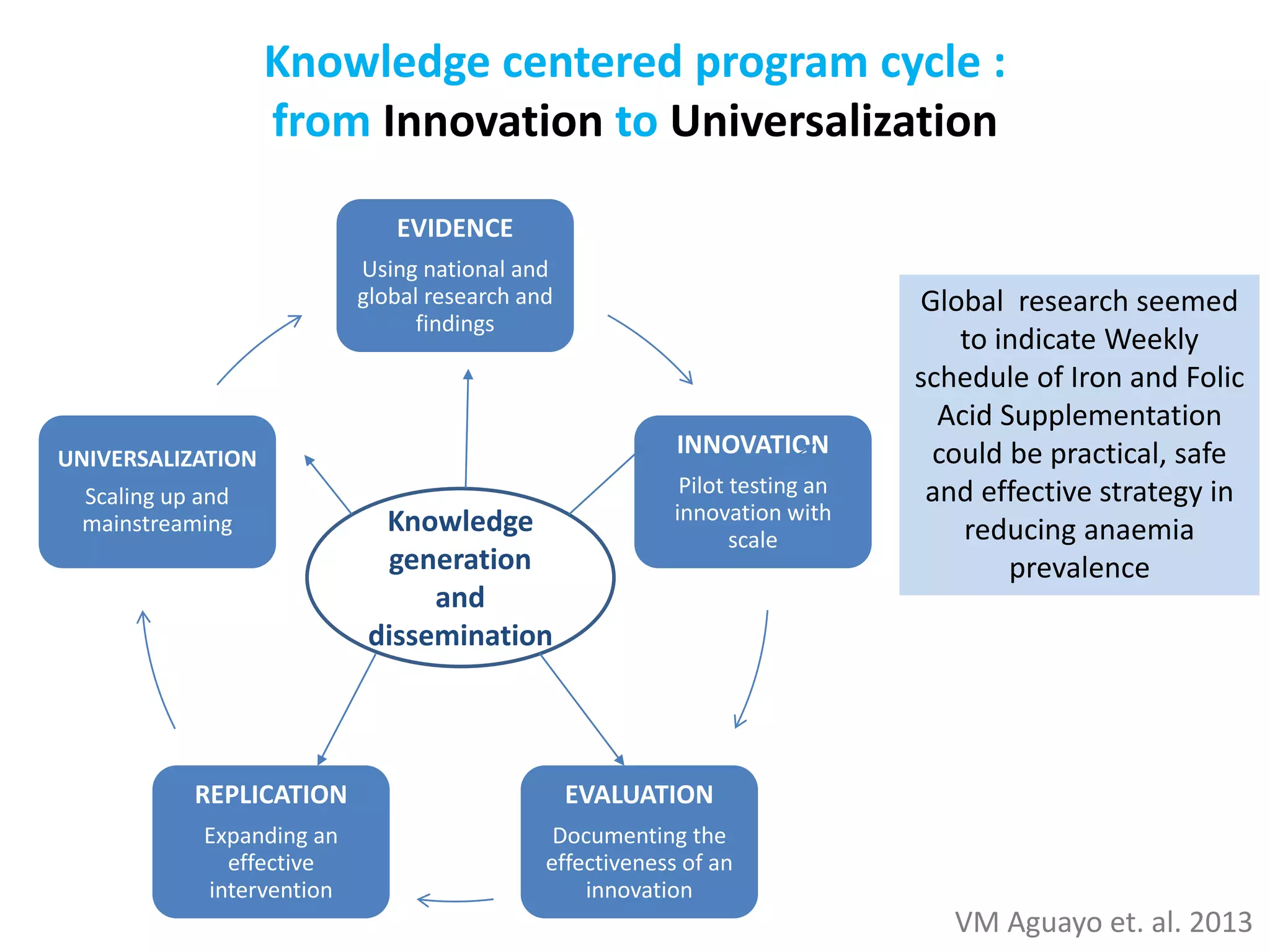 Knowledge centered program cycle :
from Innovation to Universalization

EVIDENCE
Using national and global research and findings

INNOVATION
Pilot testing an innovation with scale

EVALUATION
Documenting the effectiveness of an innovation

REPLICATION
Expanding an effective intervention

UNIVERSALIZATION
Scaling up and mainstreaming

Knowledge generation and dissemination

Global research seemed to indicate Weekly schedule of Iron and Folic Acid Supplementation could be practical, safe and effective strategy in reducing anaemia prevalence

VM Aguayo et. al. 2013